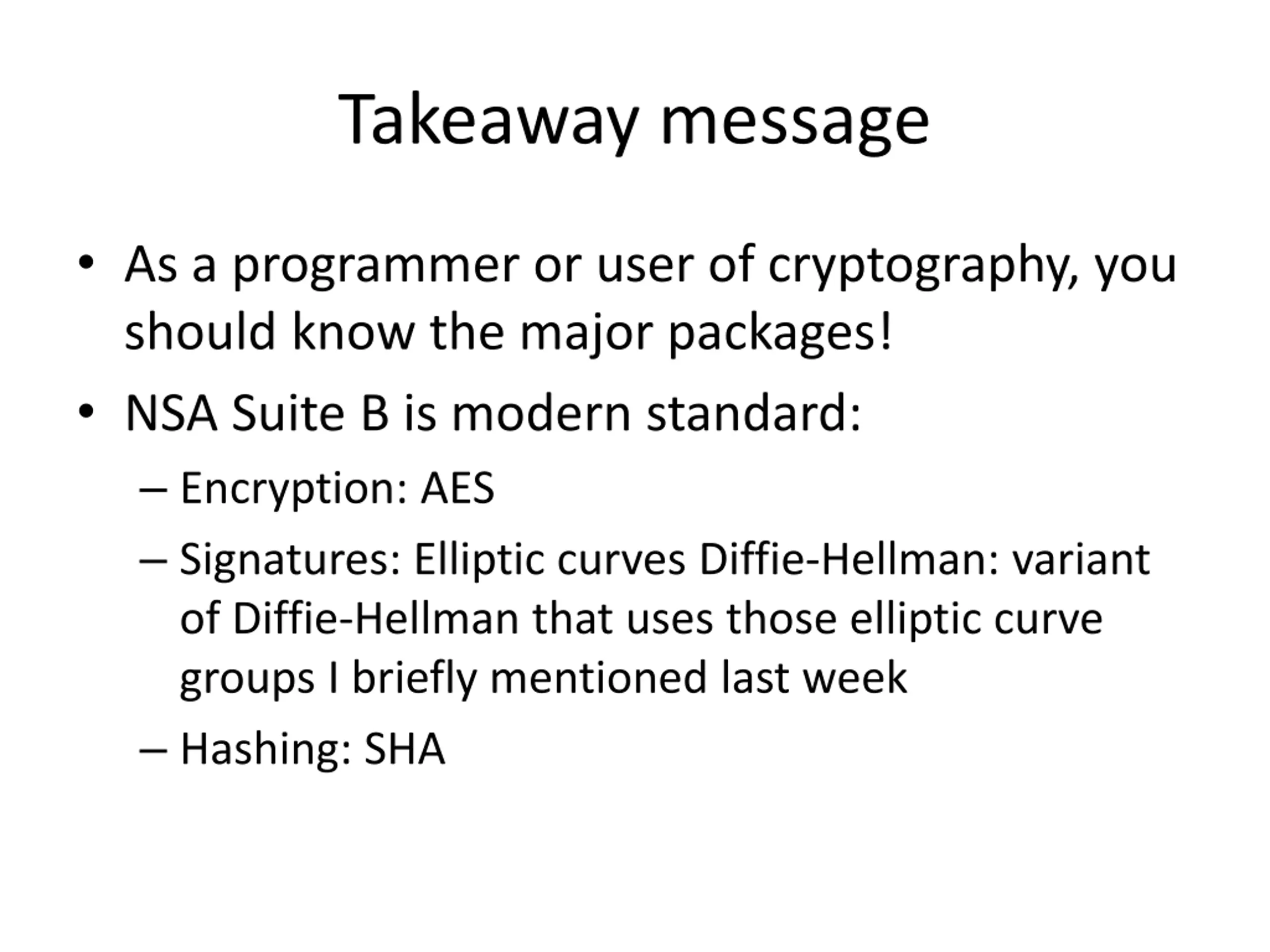 Takeaway message

• As a programmer or user of cryptography, you should know the major packages!
• NSA Suite B is modern standard:
– Encryption: AES
– Signatures: Elliptic curves Diffie-Hellman: variant of Diffie-Hellman that uses those elliptic curve groups I briefly mentioned last week
– Hashing: SHA